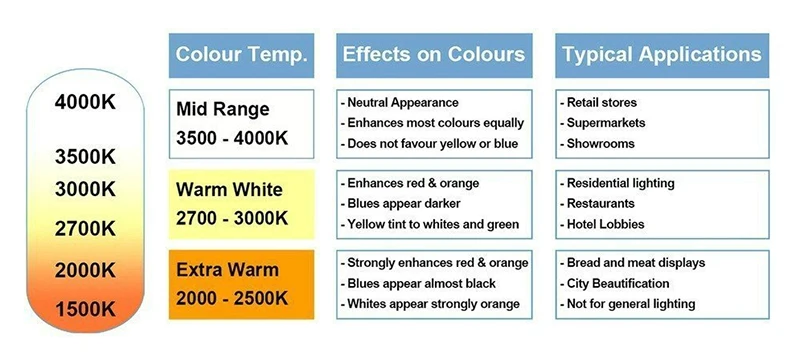 4000K
3500K
3000K
2700K
2000K
1500K

| Colour Temp. | Effects on Colours | Typical Applications |
|---|---|---|
| Mid Range 3500 - 4000K | - Neutral Appearance - Enhances most colours equally - Does not favour yellow or blue | - Retail stores - Supermarkets - Showrooms |
| Warm White 2700 - 3000K | - Enhances red & orange - Blues appear darker - Yellow tint to whites and green | - Residential lighting - Restaurants - Hotel Lobbies |
| Extra Warm 2000 - 2500K | - Strongly enhances red & orange - Blues appear almost black - Whites appear strongly orange | - Bread and meat displays - City Beautification - Not for general lighting |